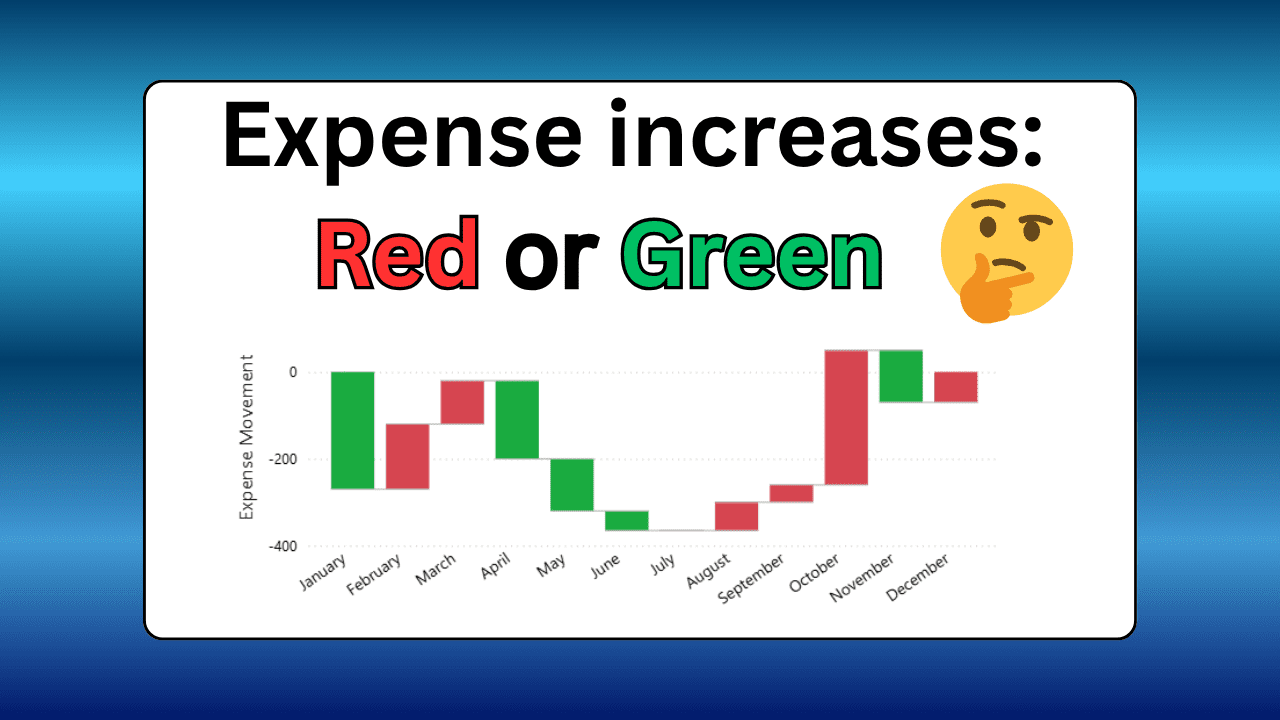 Expense increases:
Red or Green

Expense Movement

0
-200
-400

January
February
March
April
May
June
July
August
September
October
November
December